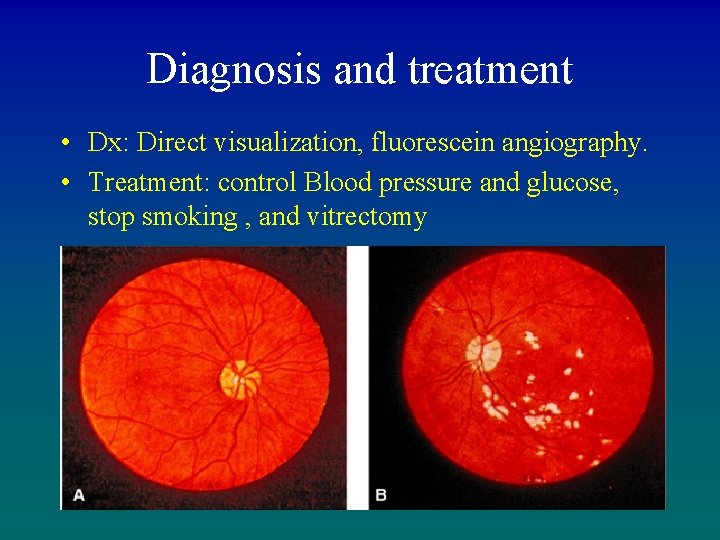 Diagnosis and treatment

• Dx: Direct visualization, fluorescein angiography.
• Treatment: control Blood pressure and glucose, stop smoking , and vitrectomy

A

B